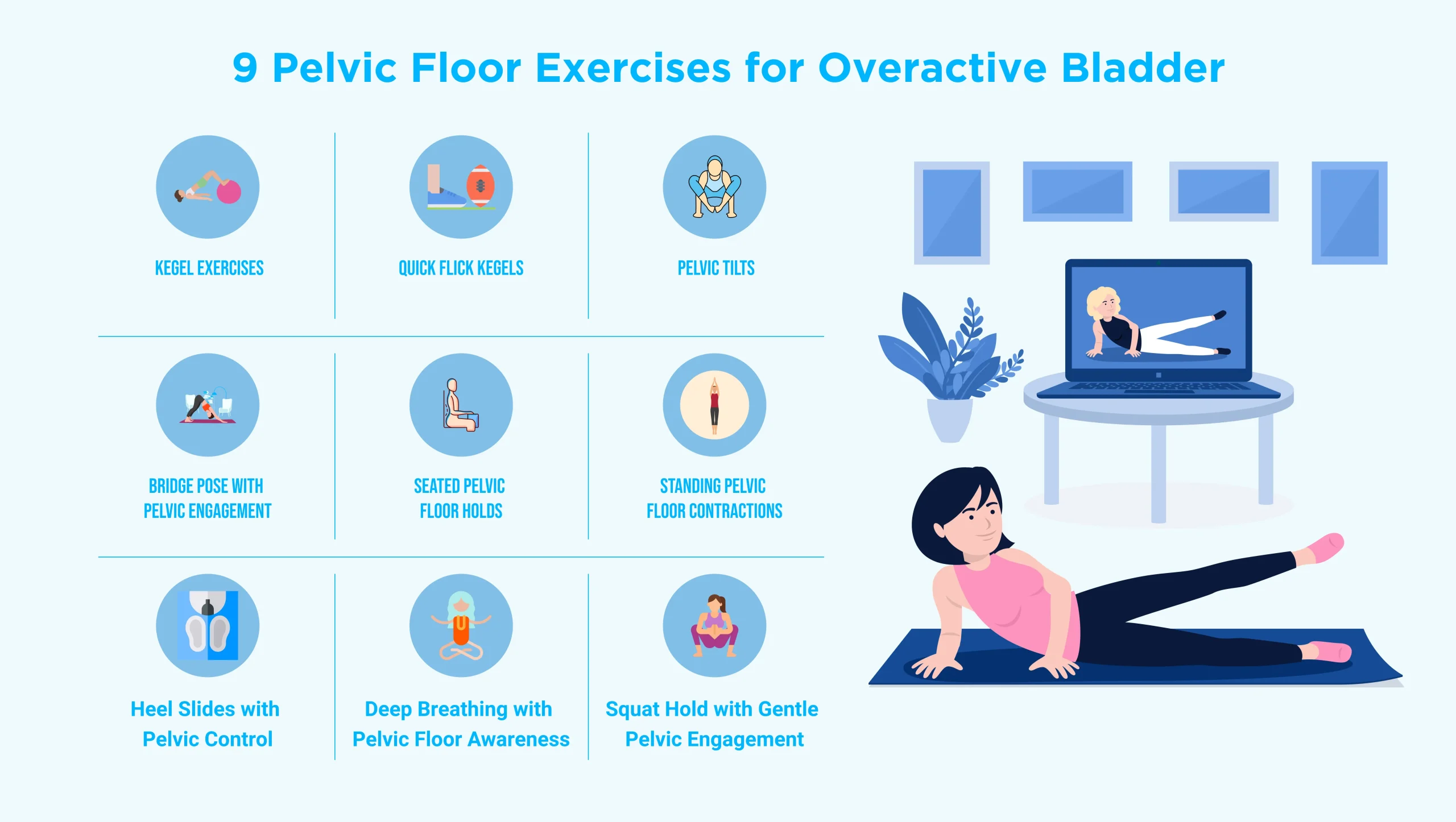 9 Pelvic Floor Exercises for Overactive Bladder

KEGEL EXERCISES

QUICK FLICK KEGELS

PELVIC TILTS

BRIDGE POSE WITH PELVIC ENGAGEMENT

SEATED PELVIC FLOOR HOLDS

STANDING PELVIC FLOOR CONTRACTIONS

Heel Slides with Pelvic Control

Deep Breathing with Pelvic Floor Awareness

Squat Hold with Gentle Pelvic Engagement